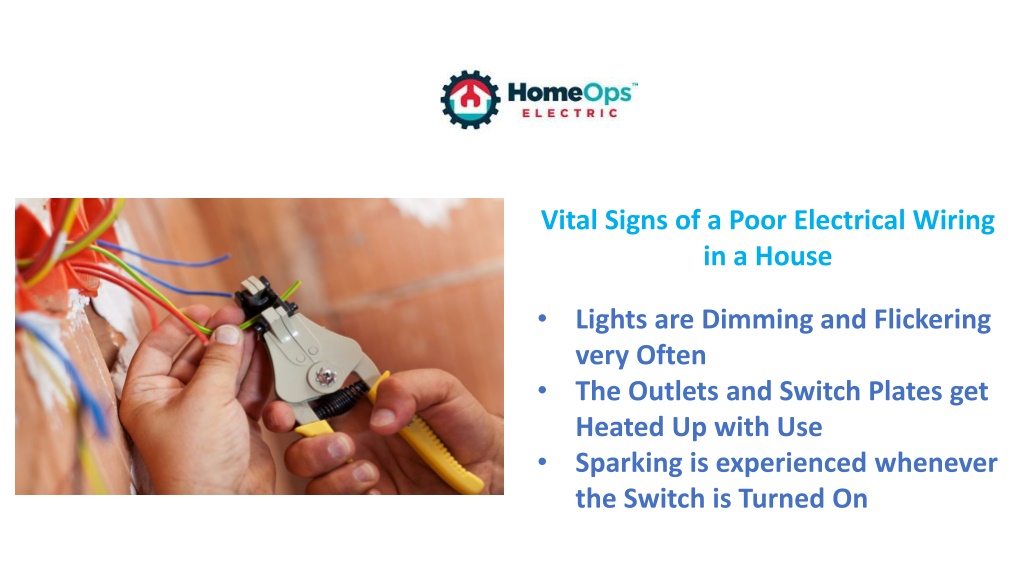 HomeOps™
ELECTRIC

Vital Signs of a Poor Electrical Wiring in a House

• Lights are Dimming and Flickering very Often
• The Outlets and Switch Plates get Heated Up with Use
• Sparking is experienced whenever the Switch is Turned On